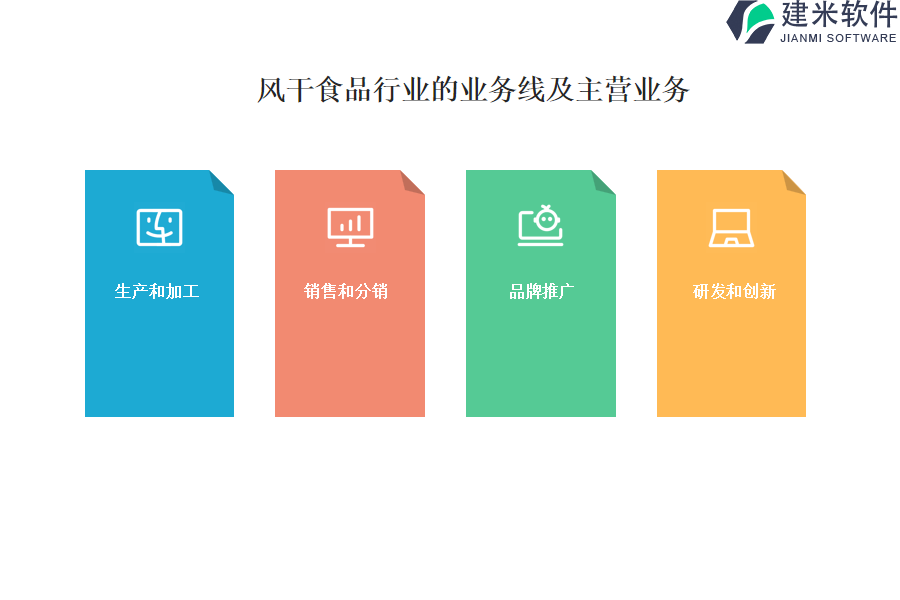 建米软件
JIANMI SOFTWARE

风干食品行业的业务线及主营业务

生产和加工

销售和分销

品牌推广

研发和创新